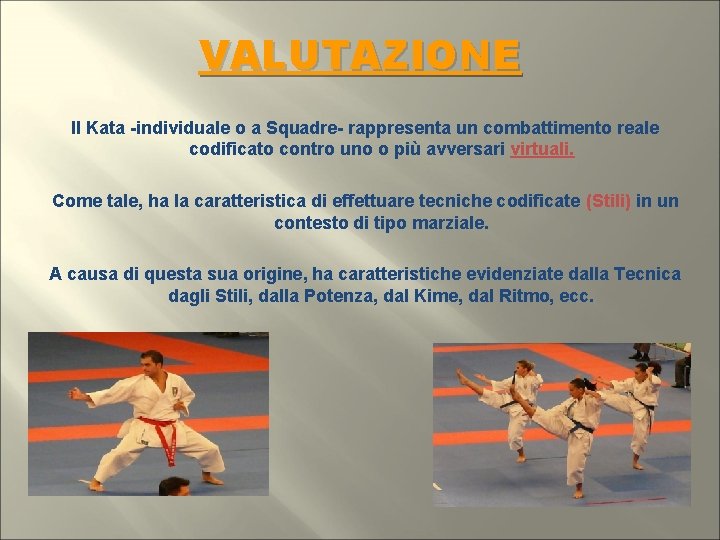 VALUTAZIONE

Il Kata -individuale o a Squadre- rappresenta un combattimento reale codificato contro uno o più avversari virtuali.

Come tale, ha la caratteristica di effettuare tecniche codificate (Stili) in un contesto di tipo marziale.

A causa di questa sua origine, ha caratteristiche evidenziate dalla Tecnica dagli Stili, dalla Potenza, dal Kime, dal Ritmo, ecc.